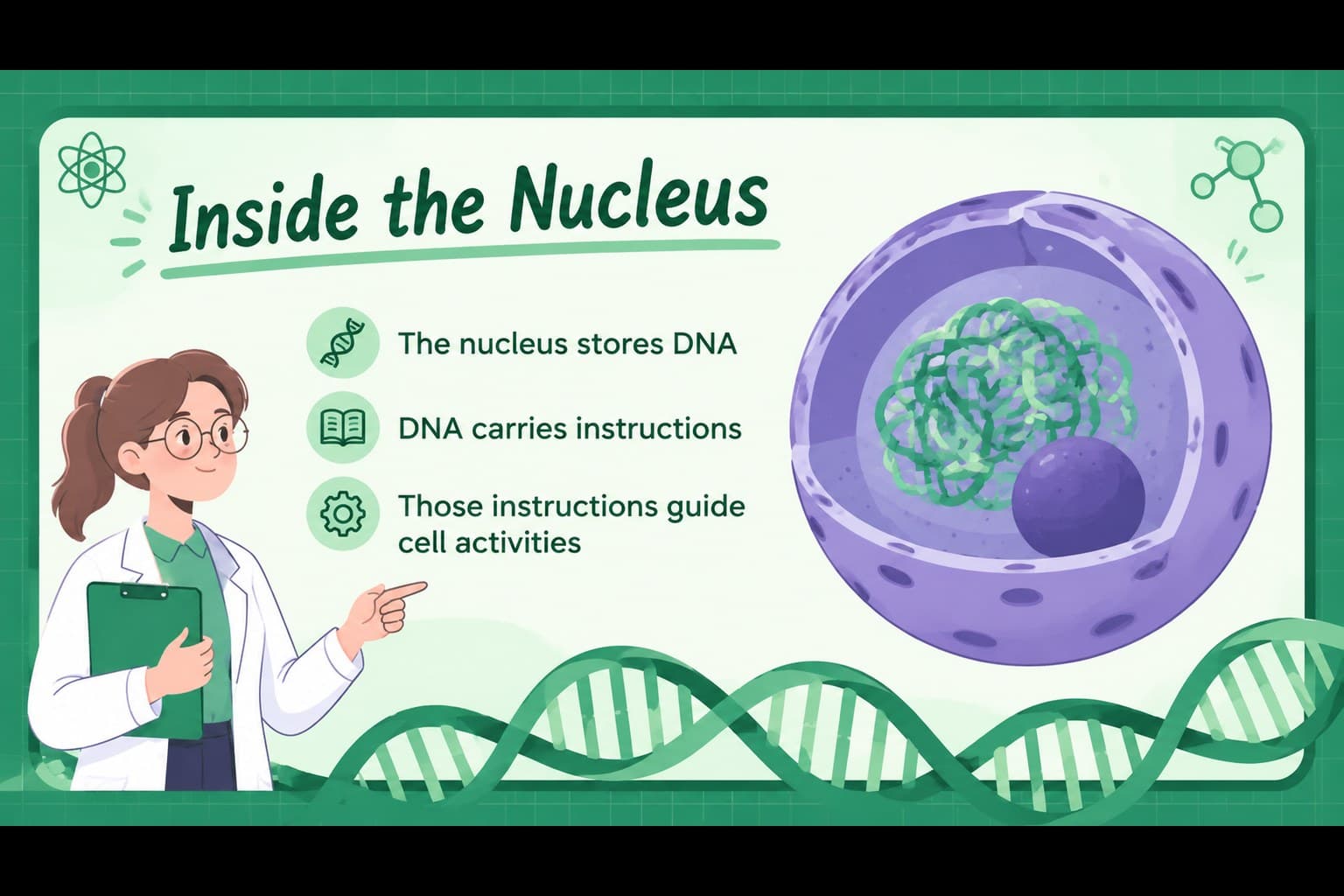 Inside the Nucleus

The nucleus stores DNA

DNA carries instructions

Those instructions guide cell activities